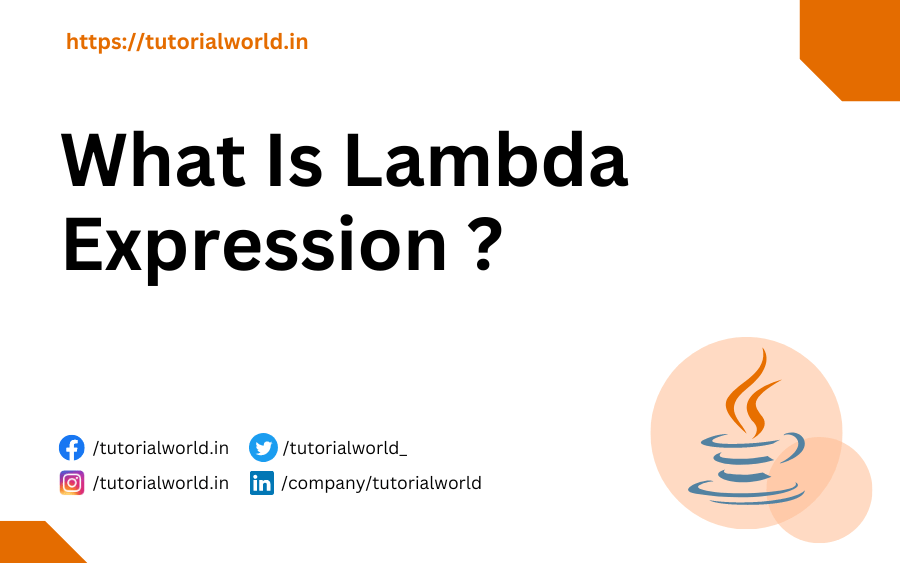 https://tutorialworld.in

What Is Lambda Expression ?

/tutorialworld.in /tutorialworld_
/tutorialworld.in /company/tutorialworld